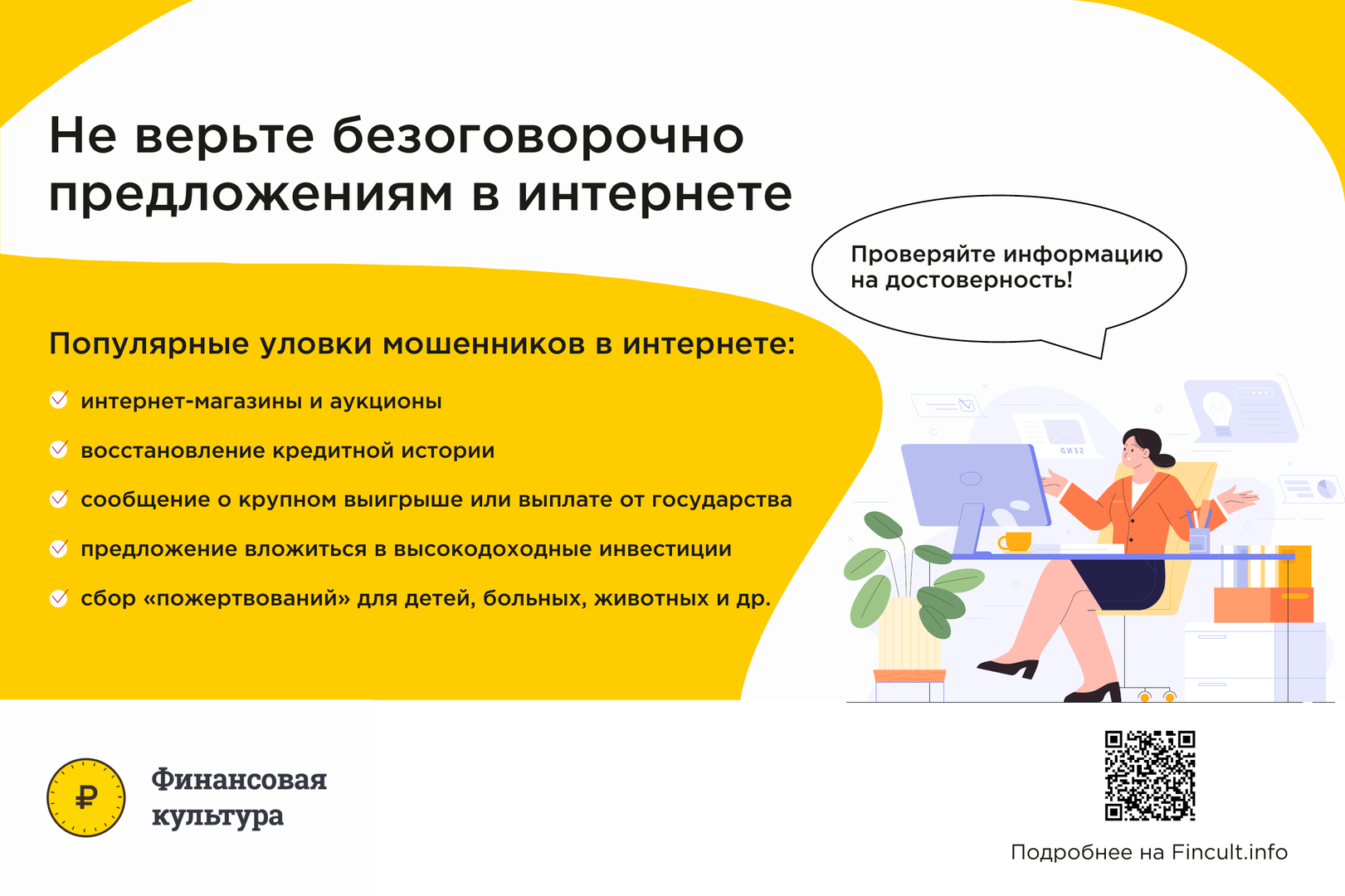 Не верьте безоговорочно предложениям в интернете

Проверяйте информацию на достоверность!

Популярные уловки мошенников в интернете:

интернет-магазины и аукционы

восстановление кредитной истории

сообщение о крупном выигрыше или выплате от государства

предложение вложиться в высокодоходные инвестиции

сбор «пожертвований» для детей, больных, животных и др.

SEND

₽

Финансовая культура

Подробнее на Fincult.info